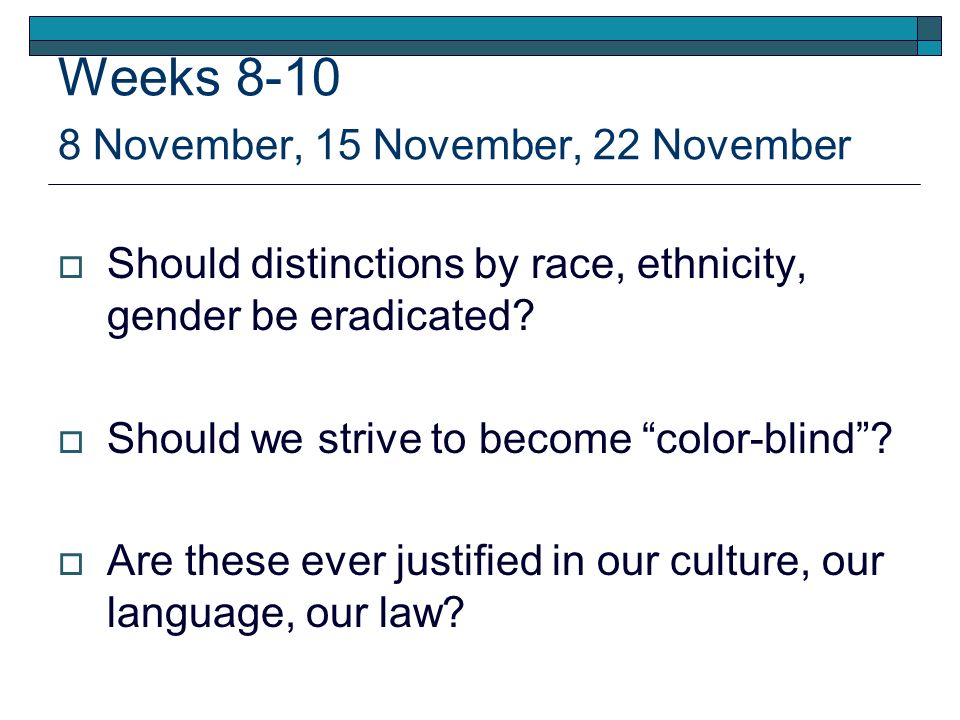 Weeks 8-10
8 November, 15 November, 22 November

Should distinctions by race, ethnicity, gender be eradicated?

Should we strive to become “color-blind”?

Are these ever justified in our culture, our language, our law?